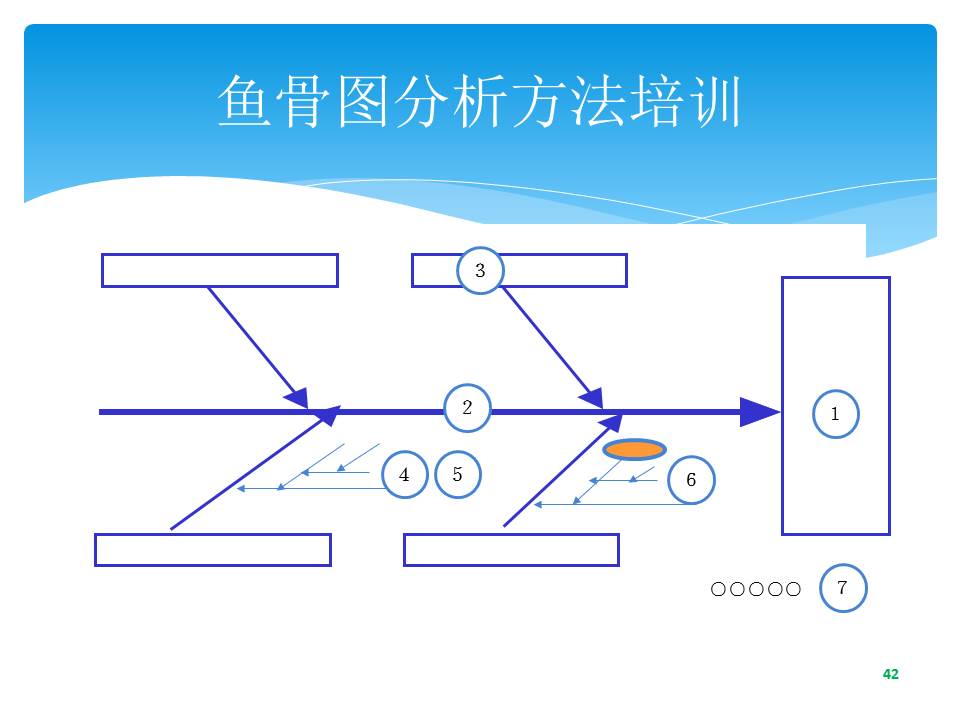 鱼骨图分析方法培训

3

2

1

4

5

6

○○○○○

7

42